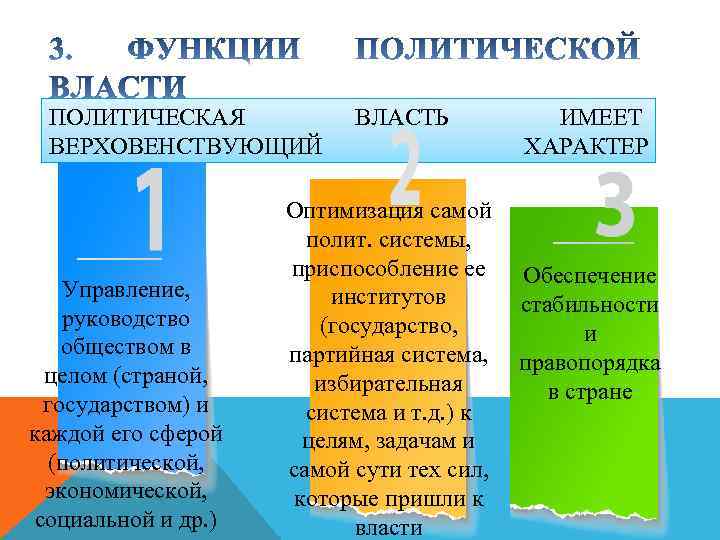 3. ФУНКЦИИ ПОЛИТИЧЕСКОЙ ВЛАСТИ

ПОЛИТИЧЕСКАЯ ВЛАСТЬ ИМЕЕТ ВЕРХОВЕНСТВУЮЩИЙ ХАРАКТЕР

1

Управление, руководство обществом в целом (страной, государством) и каждой его сферой (политической, экономической, социальной и др.)

2

Оптимизация самой полит. системы, приспособление ее институтов (государство, партийная система, избирательная система и т.д.) к целям, задачам и самой сути тех сил, которые пришли к власти

3

Обеспечение стабильности и правопорядка в стране